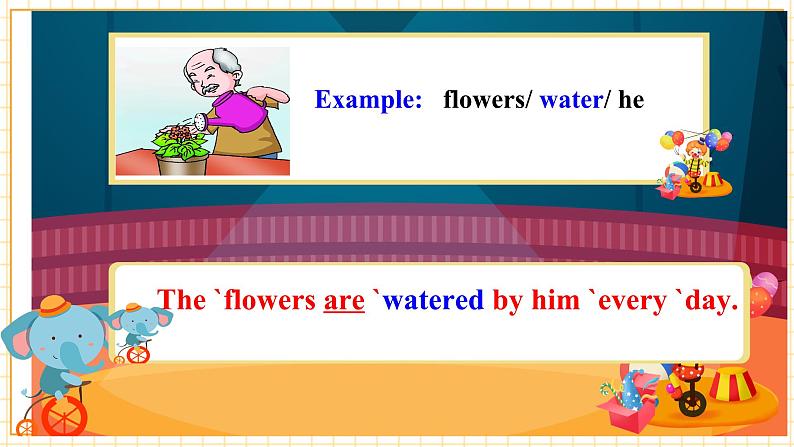 Example: flowers/ water/ he

The `flowers are `watered by him `every `day.